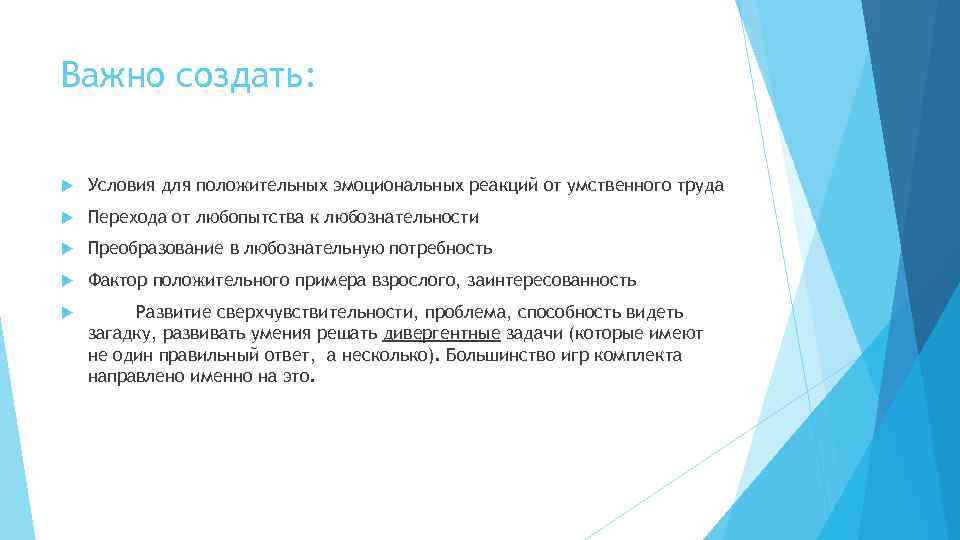 Важно создать:

Условия для положительных эмоциональных реакций от умственного труда

Перехода от любопытства к любознательности

Преобразование в любознательную потребность

Фактор положительного примера взрослого, заинтересованность

Развитие сверхчувствительности, проблема, способность видеть загадку, развивать умения решать дивергентные задачи (которые имеют не один правильный ответ, а несколько). Большинство игр комплекта направлено именно на это.